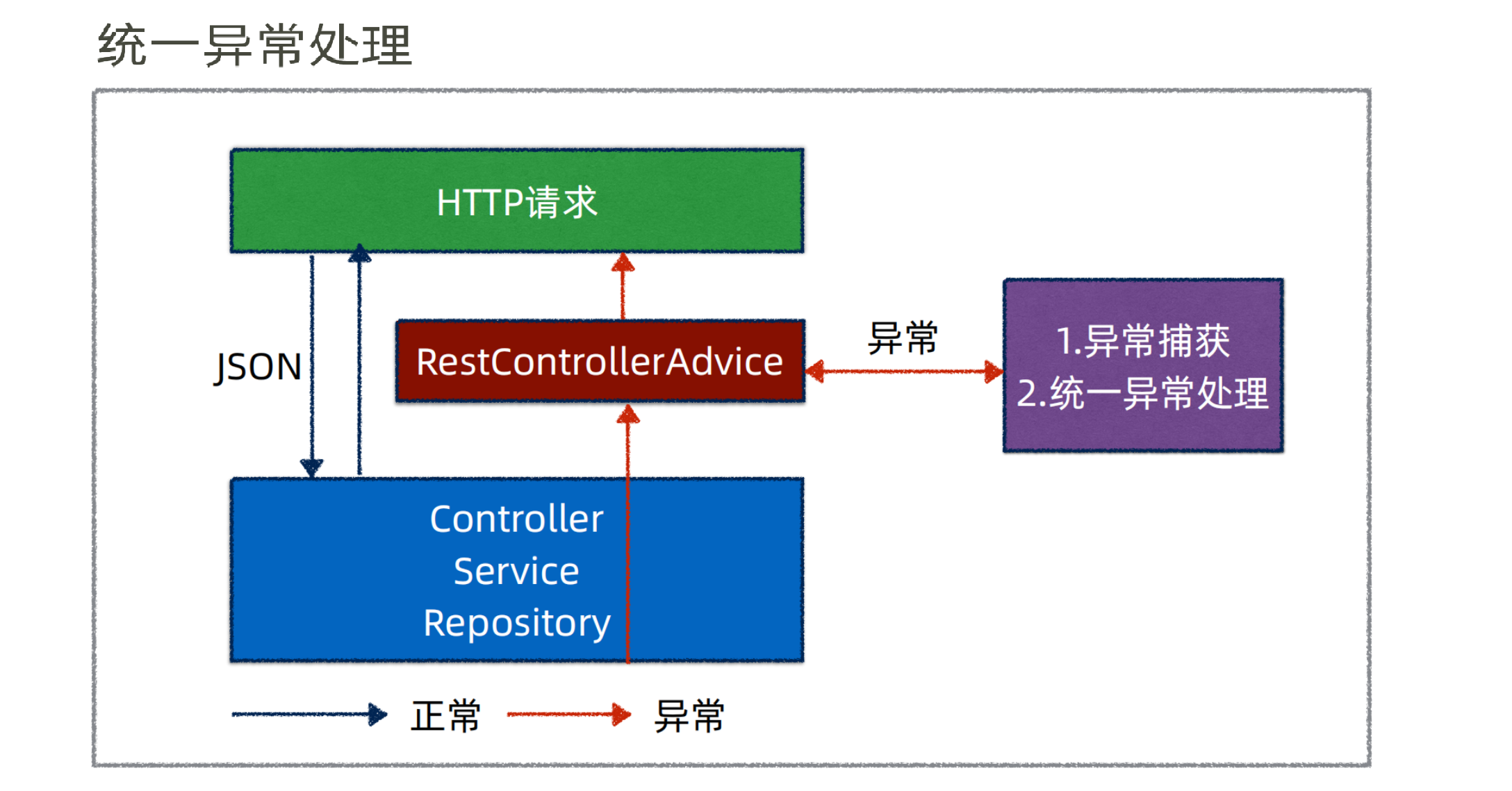 统一异常处理

HTTP请求

JSON

RestControllerAdvice

异常

1.异常捕获
2.统一异常处理

Controller
Service
Repository

正常 异常